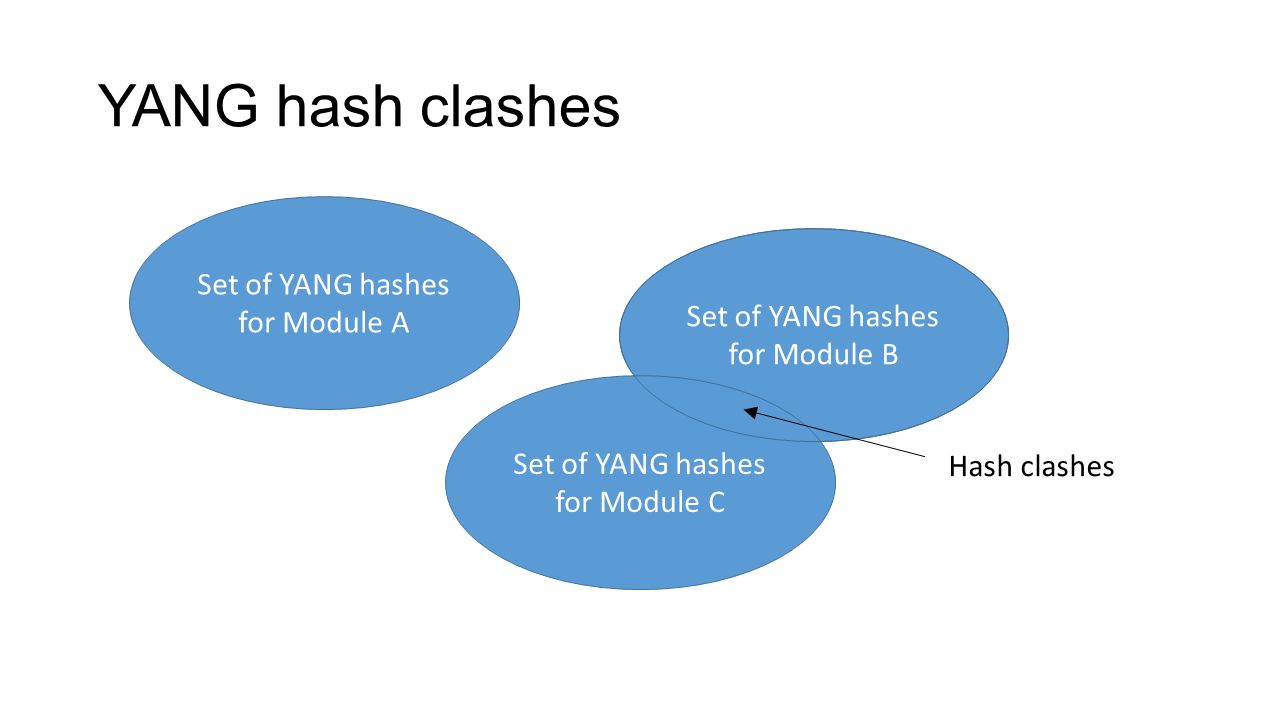 YANG hash clashes

Set of YANG hashes for Module A

Set of YANG hashes for Module B

Set of YANG hashes for Module C

Hash clashes